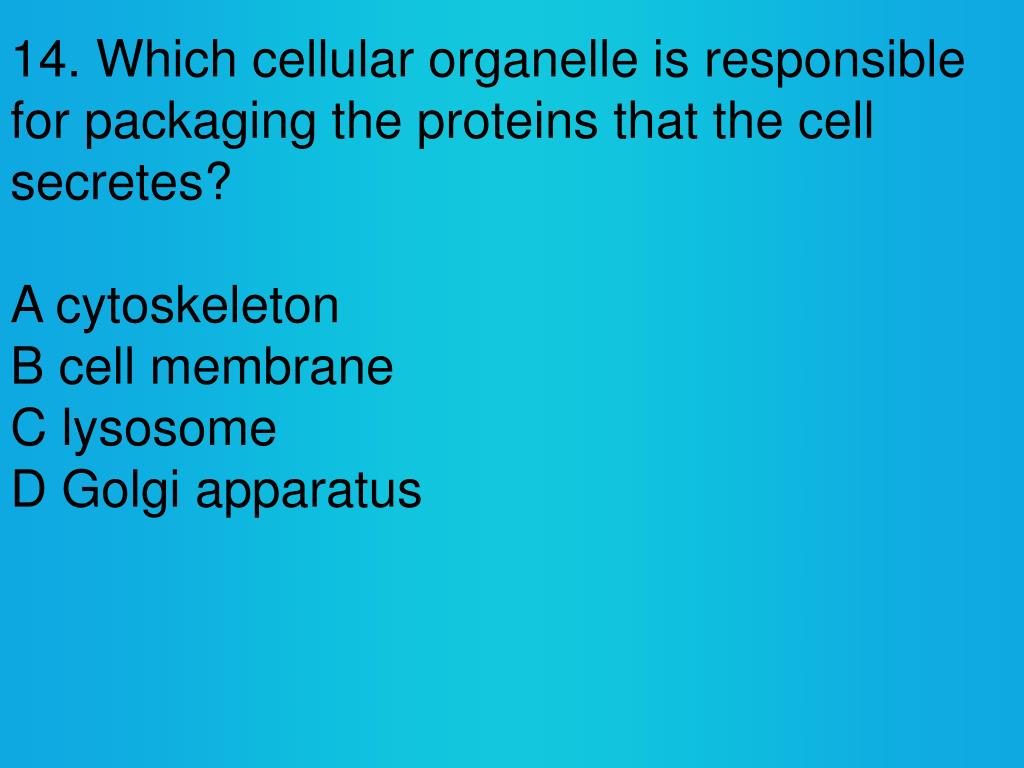 14. Which cellular organelle is responsible for packaging the proteins that the cell secretes?

A cytoskeleton
B cell membrane
C lysosome
D Golgi apparatus